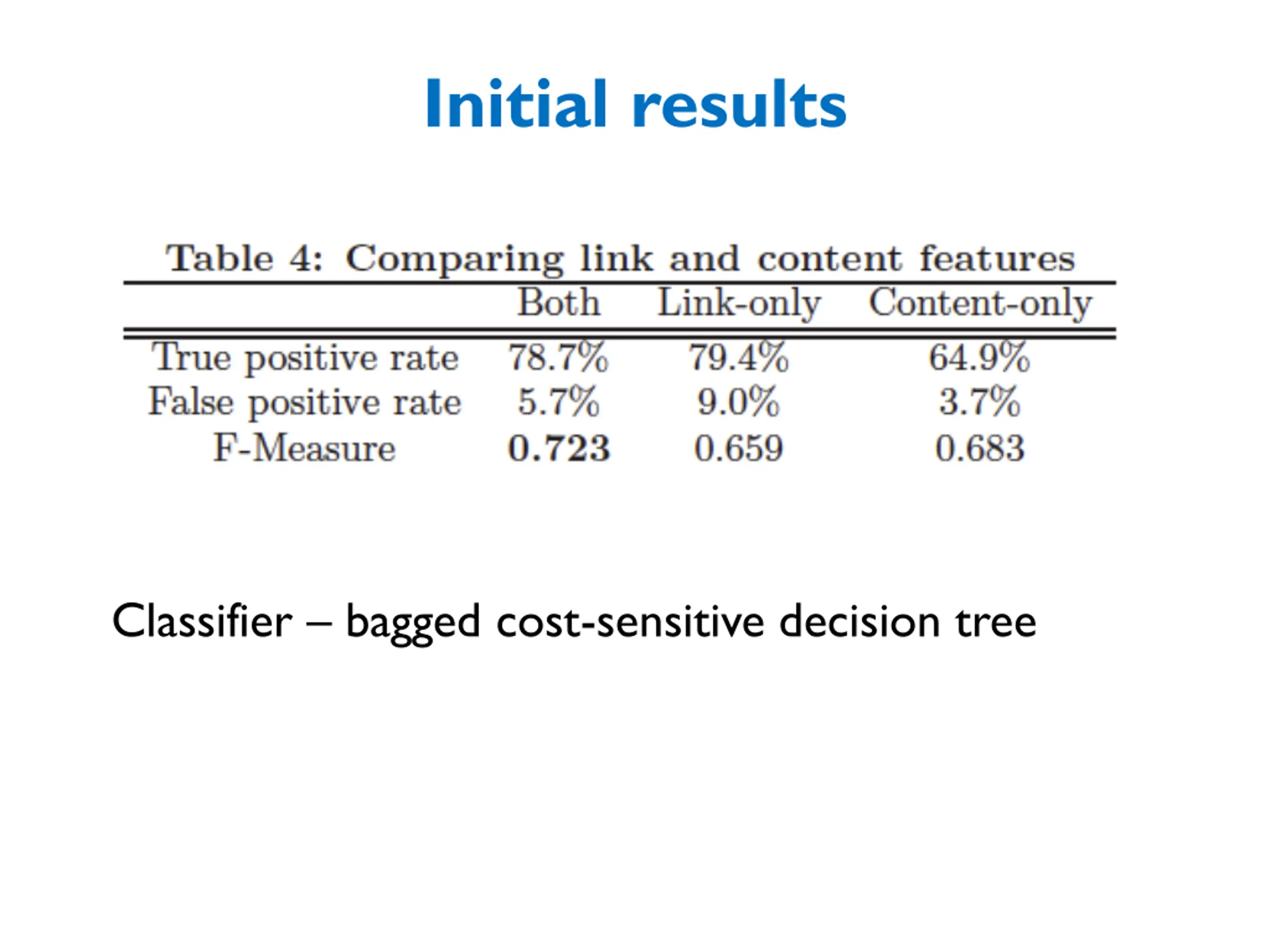 Initial results

Table 4: Comparing link and content features

| | Both | Link-only | Content-only |
|---|---|---|---|
| True positive rate | 78.7% | 79.4% | 64.9% |
| False positive rate | 5.7% | 9.0% | 3.7% |
| F-Measure | **0.723** | 0.659 | 0.683 |

Classifier – bagged cost-sensitive decision tree